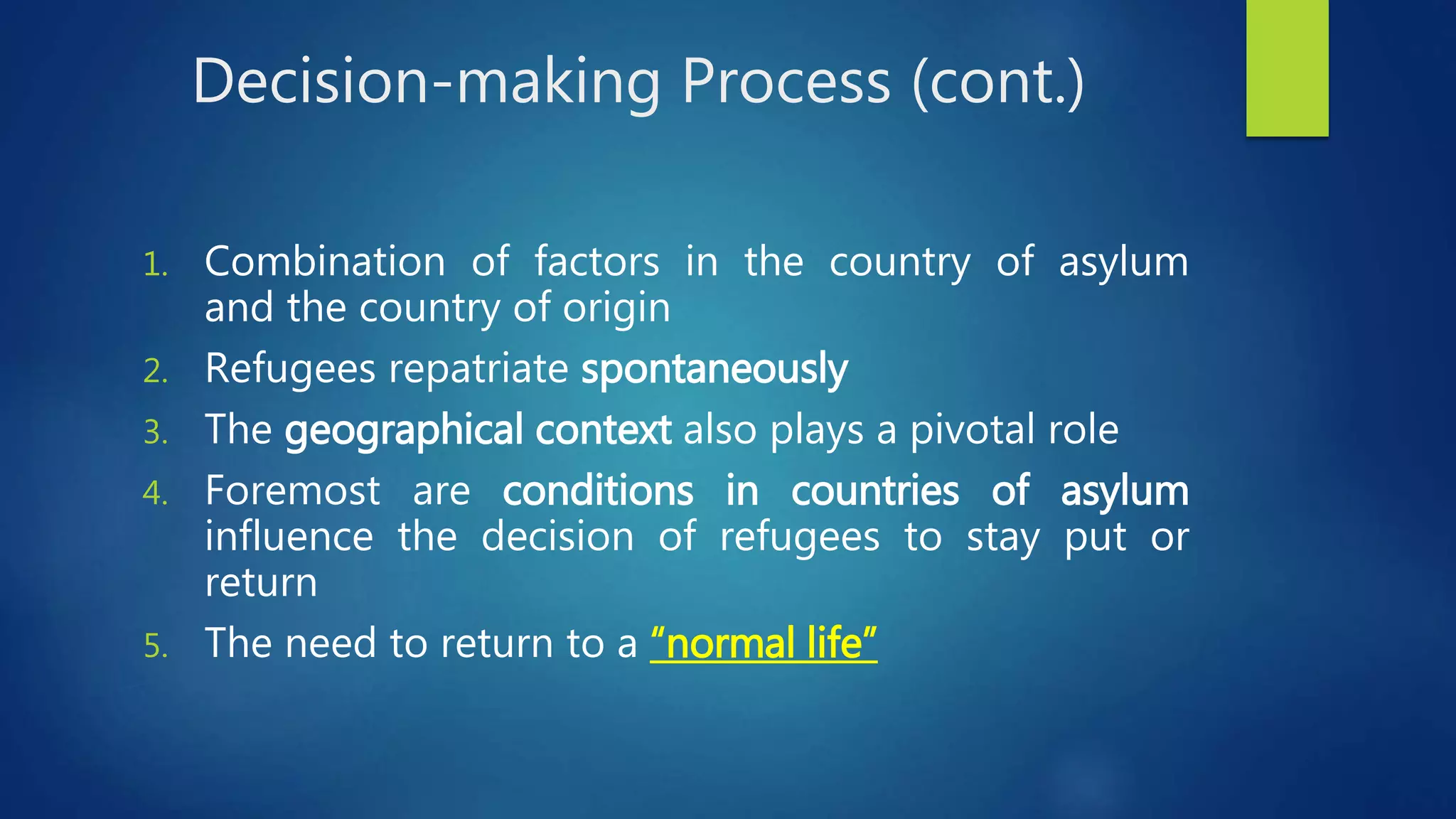 Decision-making Process (cont.)

1. Combination of factors in the country of asylum and the country of origin
2. Refugees repatriate spontaneously
3. The geographical context also plays a pivotal role
4. Foremost are conditions in countries of asylum influence the decision of refugees to stay put or return
5. The need to return to a “normal life”